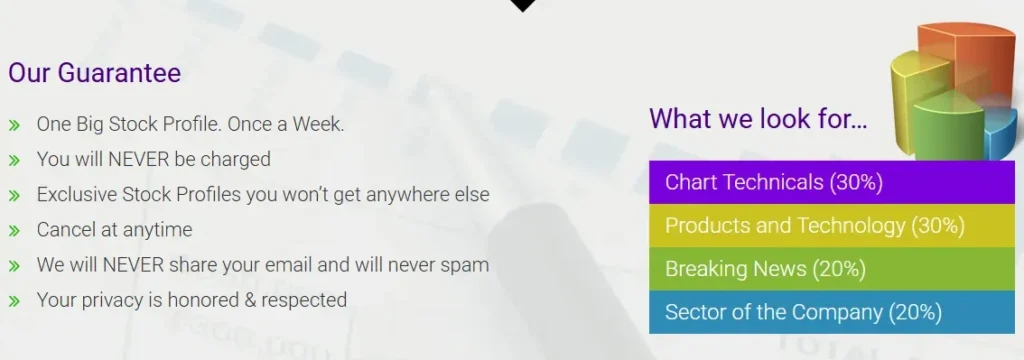 Our Guarantee

» One Big Stock Profile. Once a Week.
» You will NEVER be charged
» Exclusive Stock Profiles you won't get anywhere else
» Cancel at anytime
» We will NEVER share your email and will never spam
» Your privacy is honored & respected

What we look for...

Chart Technicals (30%)
Products and Technology (30%)
Breaking News (20%)
Sector of the Company (20%)